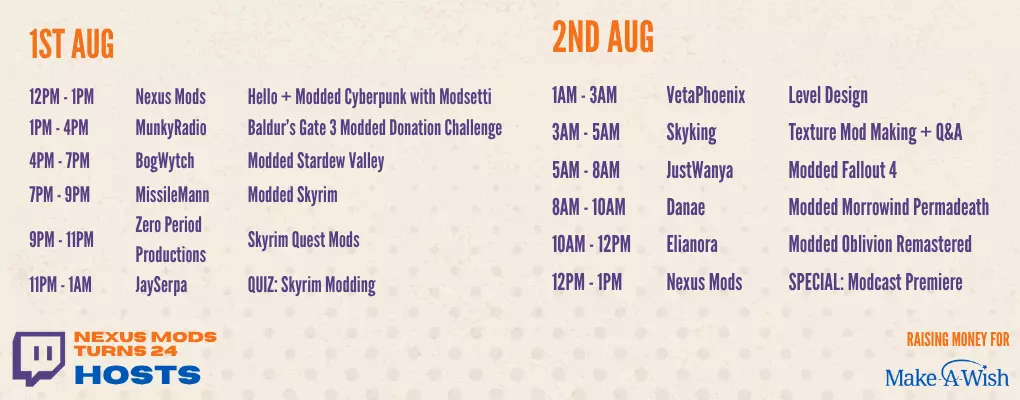 1ST AUG

| | | |
|---|---|---|
| 12PM - 1PM | Nexus Mods | Hello + Modded Cyberpunk with Modsetti |
| 1PM - 4PM | MunkyRadio | Baldur's Gate 3 Modded Donation Challenge |
| 4PM - 7PM | BogWytch | Modded Stardew Valley |
| 7PM - 9PM | MissileMann | Modded Skyrim |
| 9PM - 11PM | Zero Period Productions | Skyrim Quest Mods |
| 11PM - 1AM | JaySerpa | QUIZ: Skyrim Modding |

2ND AUG

| | | |
|---|---|---|
| 1AM - 3AM | VetaPhoenix | Level Design |
| 3AM - 5AM | Skyking | Texture Mod Making + Q&A |
| 5AM - 8AM | JustWanya | Modded Fallout 4 |
| 8AM - 10AM | Danae | Modded Morrowind Permadeath |
| 10AM - 12PM | Elianora | Modded Oblivion Remastered |
| 12PM - 1PM | Nexus Mods | SPECIAL: Modcast Premiere |

NEXUS MODS TURNS 24 HOSTS

RAISING MONEY FOR

Make-A-Wish